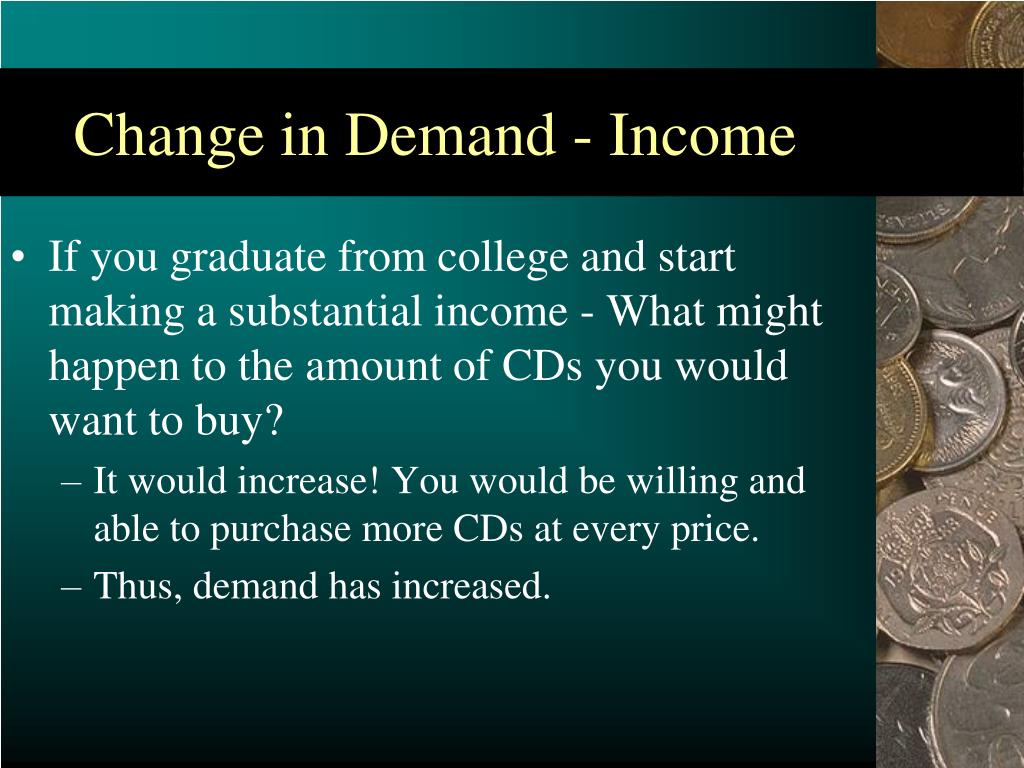 Change in Demand - Income

• If you graduate from college and start making a substantial income - What might happen to the amount of CDs you would want to buy?
– It would increase! You would be willing and able to purchase more CDs at every price.
– Thus, demand has increased.